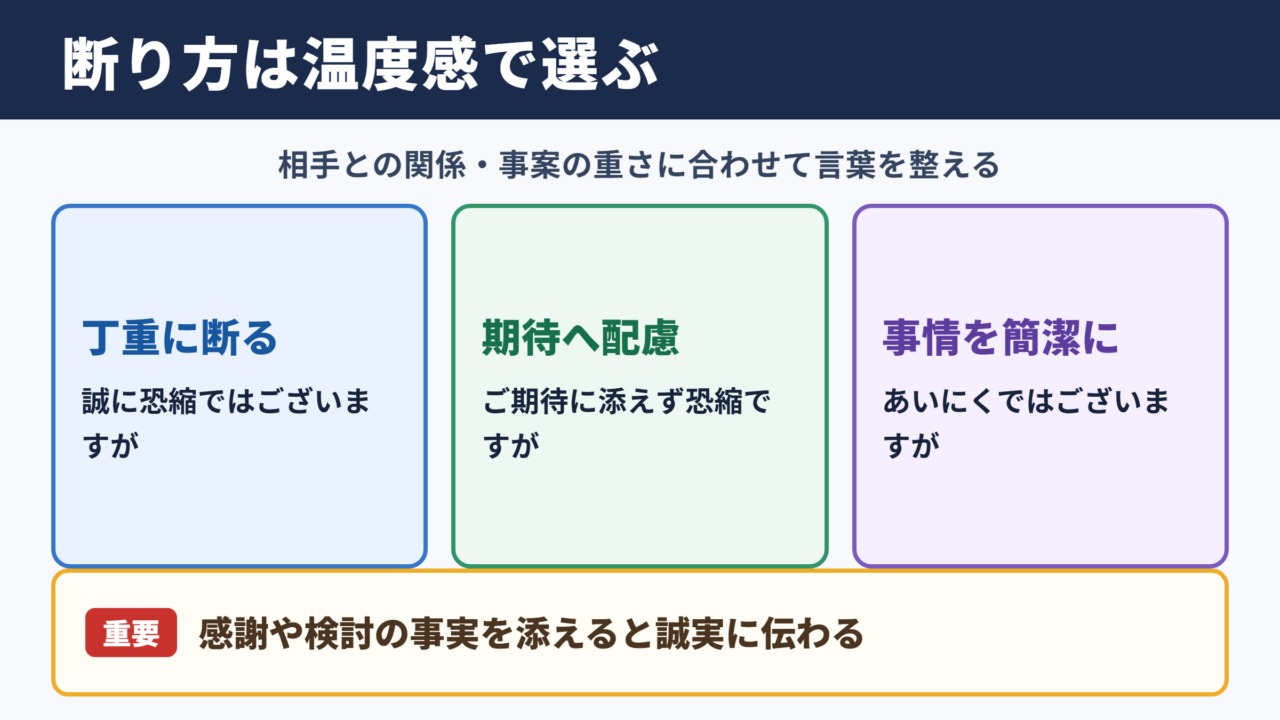 断り方は温度感で選ぶ

相手との関係・事案の重さに合わせて言葉を整える

丁重に断る

誠に恐縮ではございますが

期待へ配慮

ご期待に添えず恐縮ですが

事情を簡潔に

あいにくではございますが

重要

感謝や検討の事実を添えると誠実に伝わる